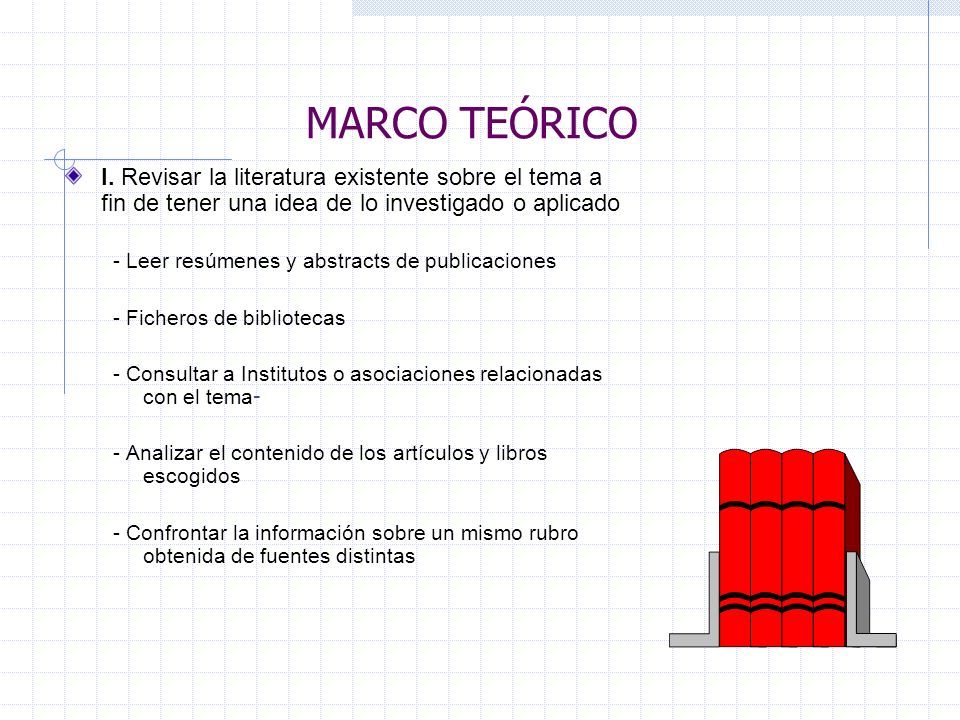 MARCO TEÓRICO

I. Revisar la literatura existente sobre el tema a fin de tener una idea de lo investigado o aplicado

- Leer resúmenes y abstracts de publicaciones

- Ficheros de bibliotecas

- Consultar a Institutos o asociaciones relacionadas con el tema-

- Analizar el contenido de los artículos y libros escogidos

- Confrontar la información sobre un mismo rubro obtenida de fuentes distintas